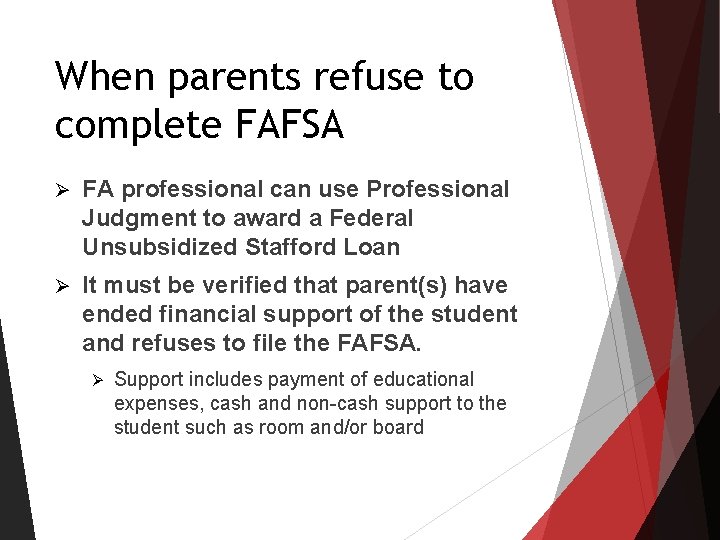 When parents refuse to complete FAFSA

➢ FA professional can use Professional Judgment to award a Federal Unsubsidized Stafford Loan

➢ It must be verified that parent(s) have ended financial support of the student and refuses to file the FAFSA.

➢ Support includes payment of educational expenses, cash and non-cash support to the student such as room and/or board